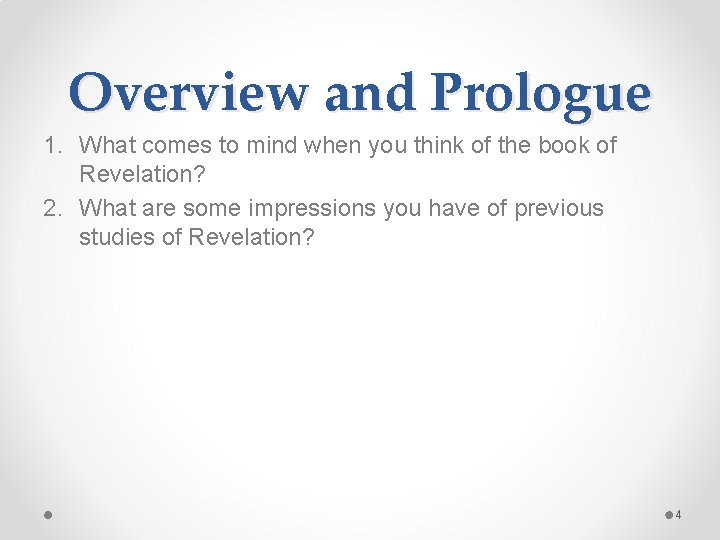 Overview and Prologue

1. What comes to mind when you think of the book of Revelation?
2. What are some impressions you have of previous studies of Revelation?

4